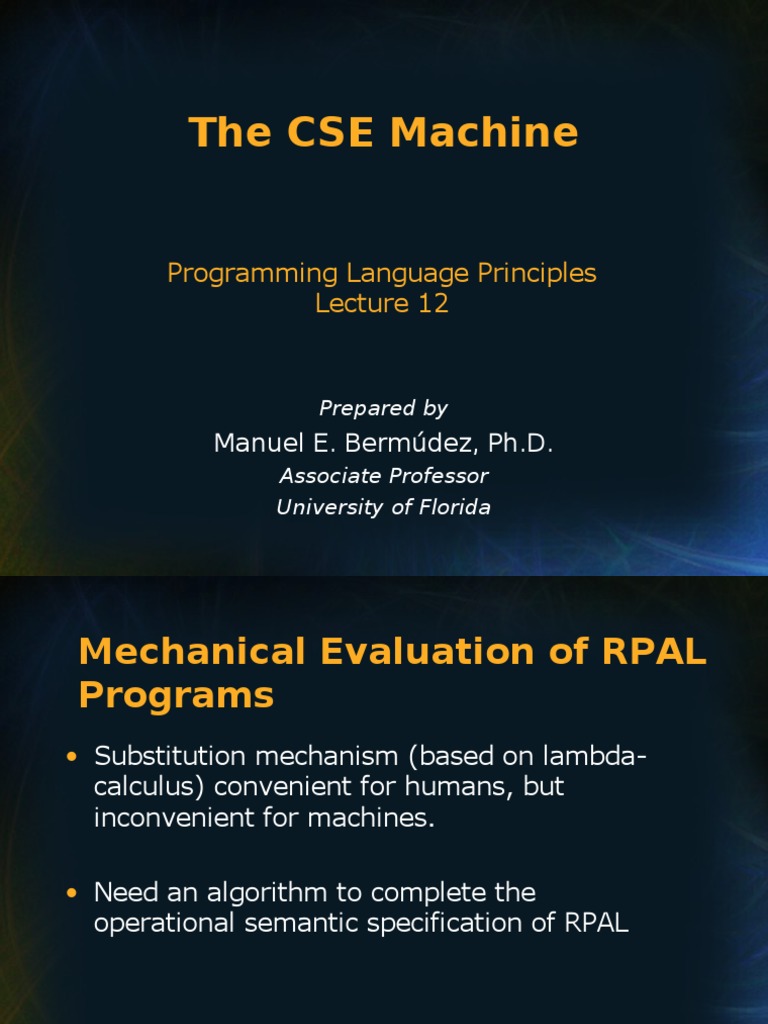 The CSE Machine

Programming Language Principles
Lecture 12

Prepared by
Manuel E. Bermúdez, Ph.D.
Associate Professor
University of Florida

Mechanical Evaluation of RPAL Programs

• Substitution mechanism (based on lambda-calculus) convenient for humans, but inconvenient for machines.

• Need an algorithm to complete the operational semantic specification of RPAL